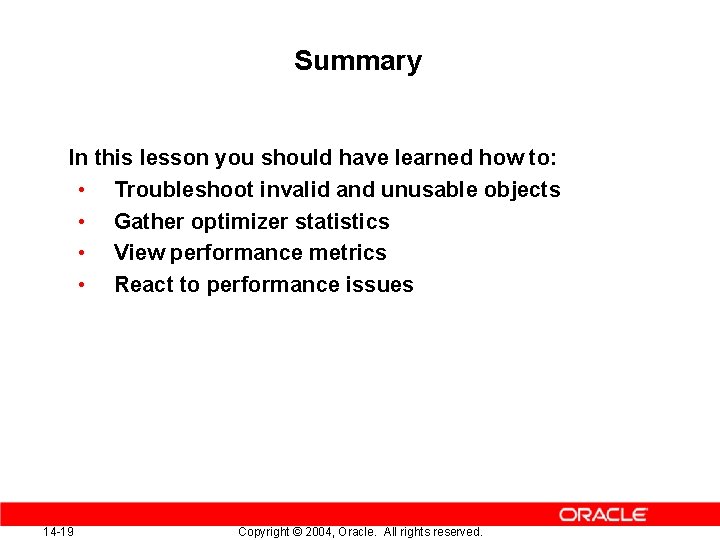 Summary

In this lesson you should have learned how to:
• Troubleshoot invalid and unusable objects
• Gather optimizer statistics
• View performance metrics
• React to performance issues

ORACLE

14-19

Copyright © 2004, Oracle. All rights reserved.